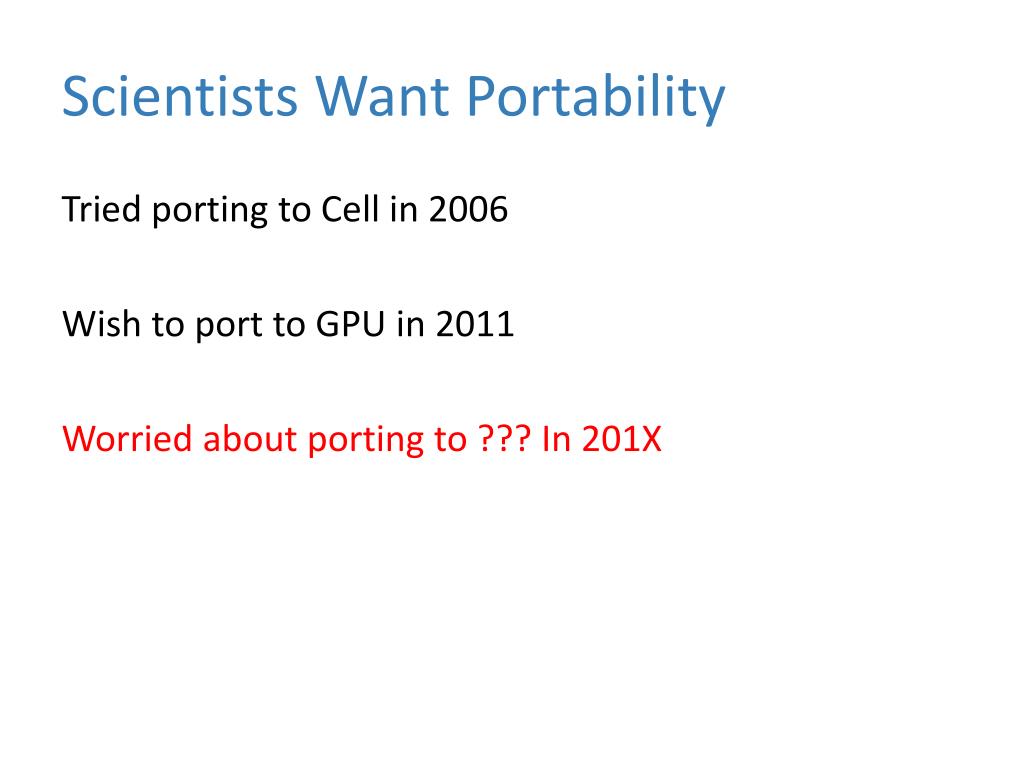 Scientists Want Portability

Tried porting to Cell in 2006

Wish to port to GPU in 2011

Worried about porting to ??? In 201X